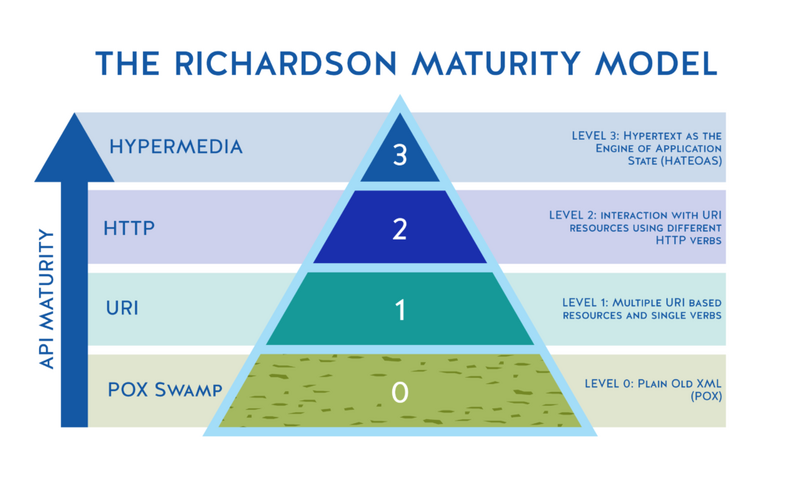 THE RICHARDSON MATURITY MODEL

API MATURITY

HYPERMEDIA

3

LEVEL 3: Hypertext as the Engine of Application State (HATEOAS)

HTTP

2

LEVEL 2: interaction with URI resources using different HTTP verbs

URI

1

LEVEL 1: Multiple URI based resources and single verbs

POX Swamp

0

LEVEL 0: Plain Old XML (POX)